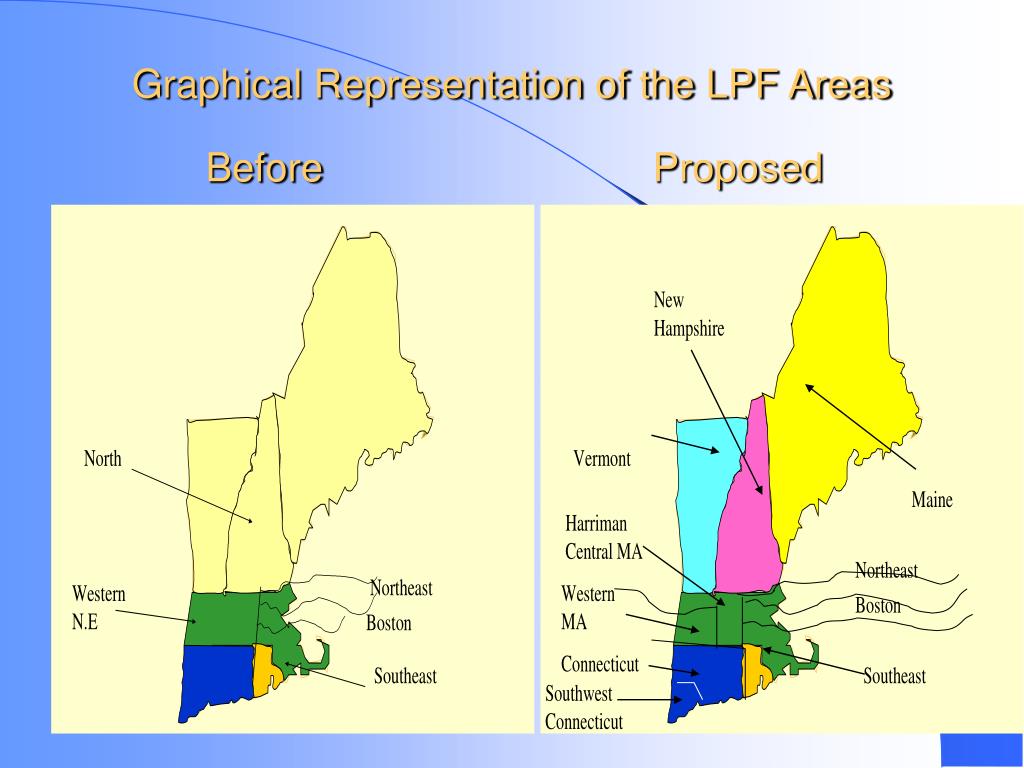 Graphical Representation of the LPF Areas

Before

Proposed

North

Western N.E

Northeast

Boston

Southeast

New Hampshire

Vermont

Maine

Harriman Central MA

Western MA

Northeast

Boston

Connecticut

Southwest Connecticut

Southeast